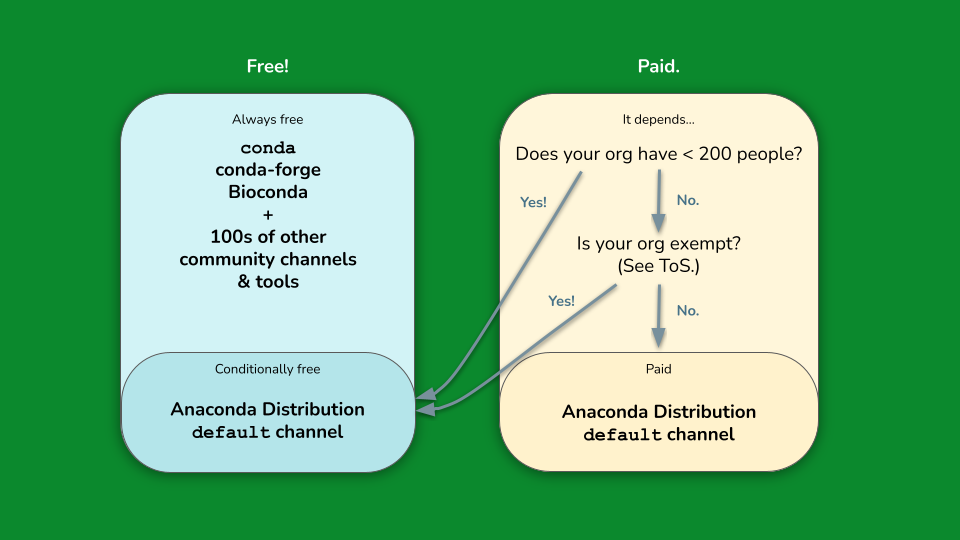 Free!

Always free

conda
conda-forge
Bioconda
+
100s of other community channels & tools

Conditionally free

Anaconda Distribution
default channel

Paid.

It depends...

Does your org have < 200 people?

Yes!

No.

Is your org exempt? (See ToS.)

Yes!

No.

Paid

Anaconda Distribution
default channel